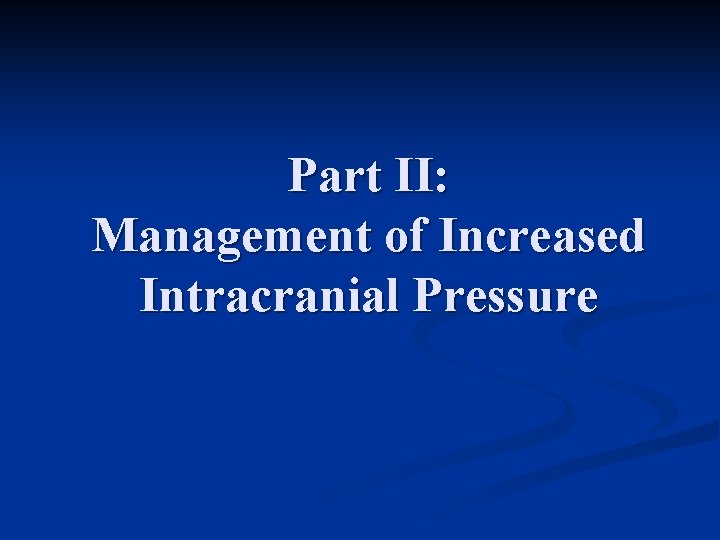 Part II:
Management of Increased Intracranial Pressure